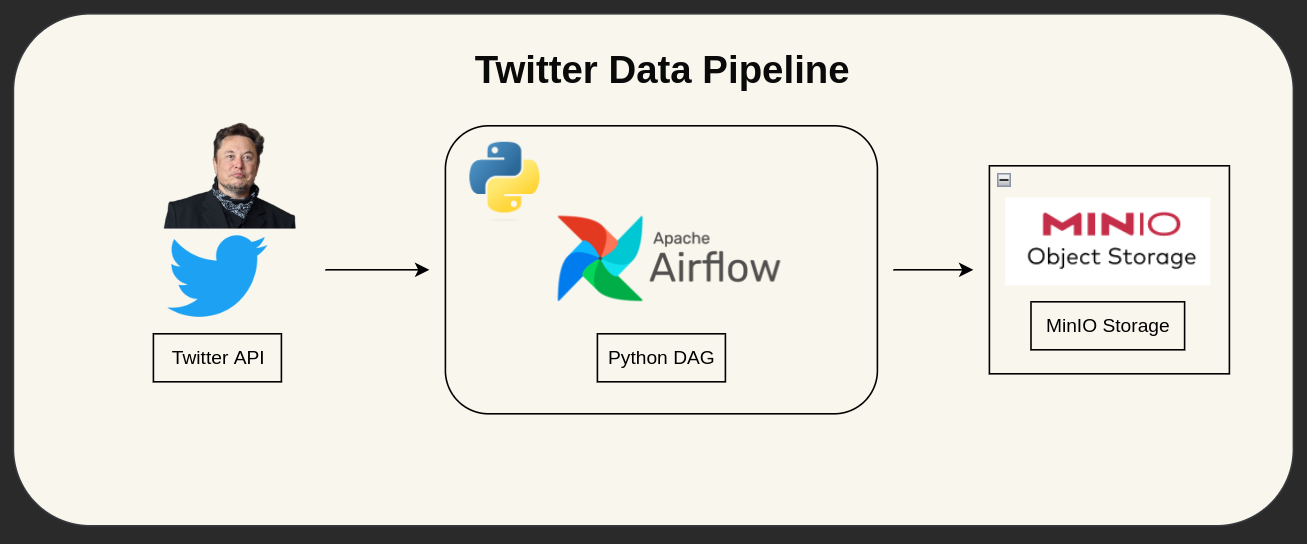 Twitter Data Pipeline

Twitter API

Apache Airflow

Python DAG

MINIO Object Storage

MinIO Storage